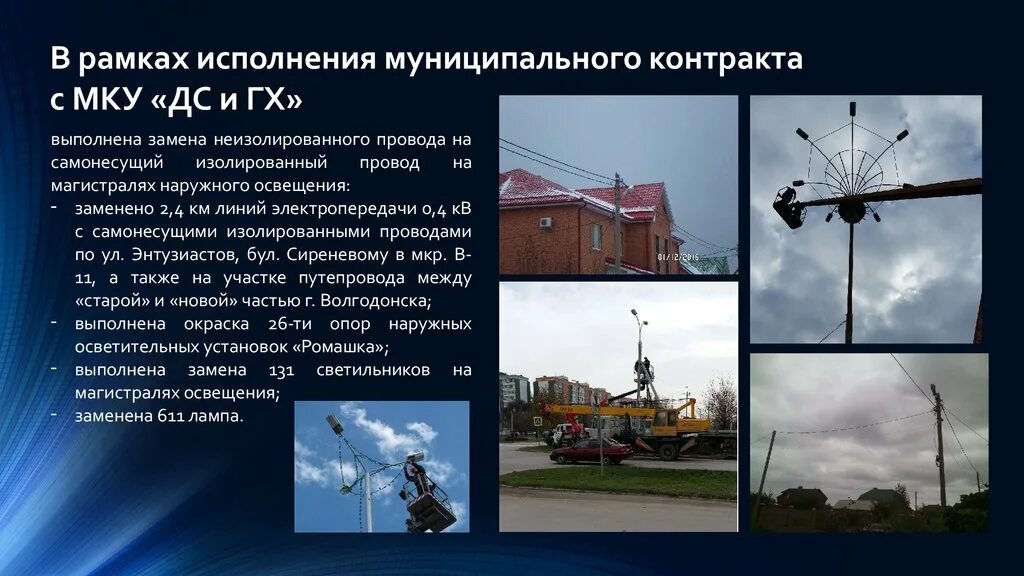 В рамках исполнения муниципального контракта с МКУ «ДС и ГХ»

выполнена замена неизолированного провода на самонесущий изолированный провод на магистралях наружного освещения:
- заменено 2,4 км линий электропередачи 0,4 кВ с самонесущими изолированными проводами по ул. Энтузиастов, бул. Сиреневому в мкр. В-11, а также на участке путепровода между «старой» и «новой» частью г. Волгодонска;
- выполнена окраска 26-ти опор наружных осветительных установок «Ромашка»;
- выполнена замена 131 светильников на магистралях освещения;
- заменена 611 лампа.

01/12/2016